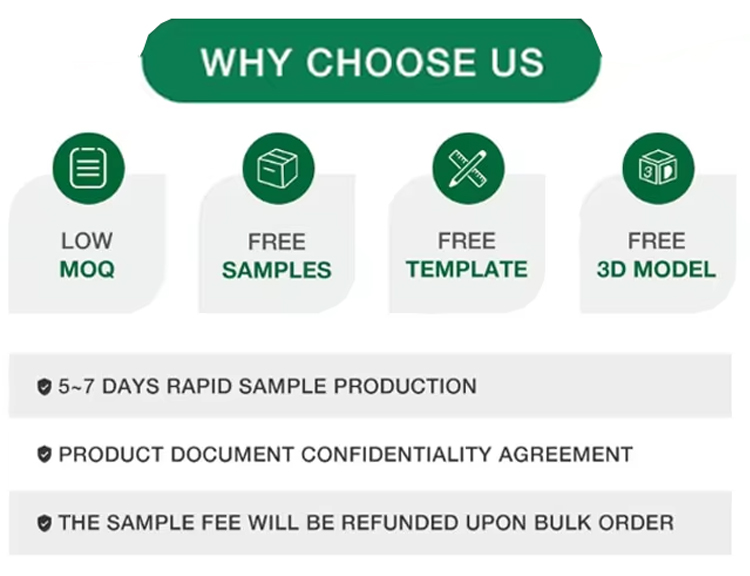 WHY CHOOSE US

LOW
MOQ

FREE
SAMPLES

FREE
TEMPLATE

FREE
3D MODEL

5~7 DAYS RAPID SAMPLE PRODUCTION

PRODUCT DOCUMENT CONFIDENTIALITY AGREEMENT

THE SAMPLE FEE WILL BE REFUNDED UPON BULK ORDER